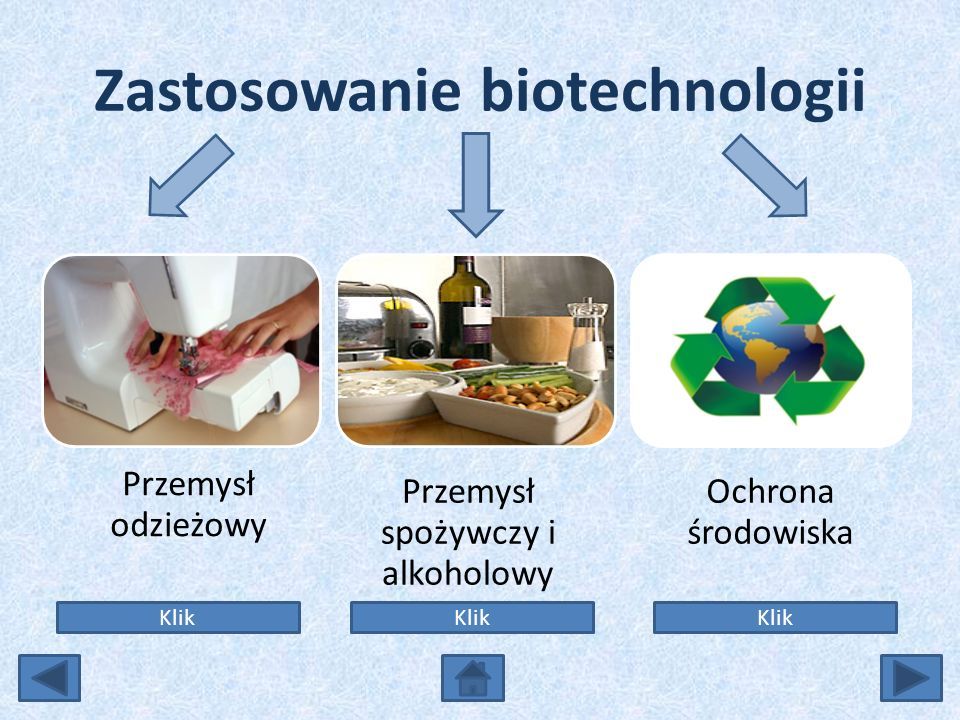 Zastosowanie biotechnologii

Przemysł odzieżowy

Klik

Przemysł spożywczy i alkoholowy

Klik

Ochrona środowiska

Klik